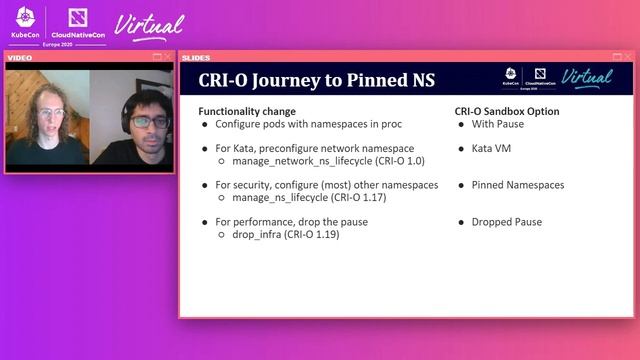 KubeCon CloudNativeCon Europe 2020 Virtual

VIDEO

SLIDES

CRI-O Journey to Pinned NS

KubeCon CloudNativeCon Europe 2020 Virtual

Functionality change
● Configure pods with namespaces in proc

● For Kata, preconfigure network namespace
○ manage_network_ns_lifecycle (CRI-O 1.0)

● For security, configure (most) other namespaces
○ manage_ns_lifecycle (CRI-O 1.17)

● For performance, drop the pause
○ drop_infra (CRI-O 1.19)

CRI-O Sandbox Option
● With Pause

● Kata VM

● Pinned Namespaces

● Dropped Pause